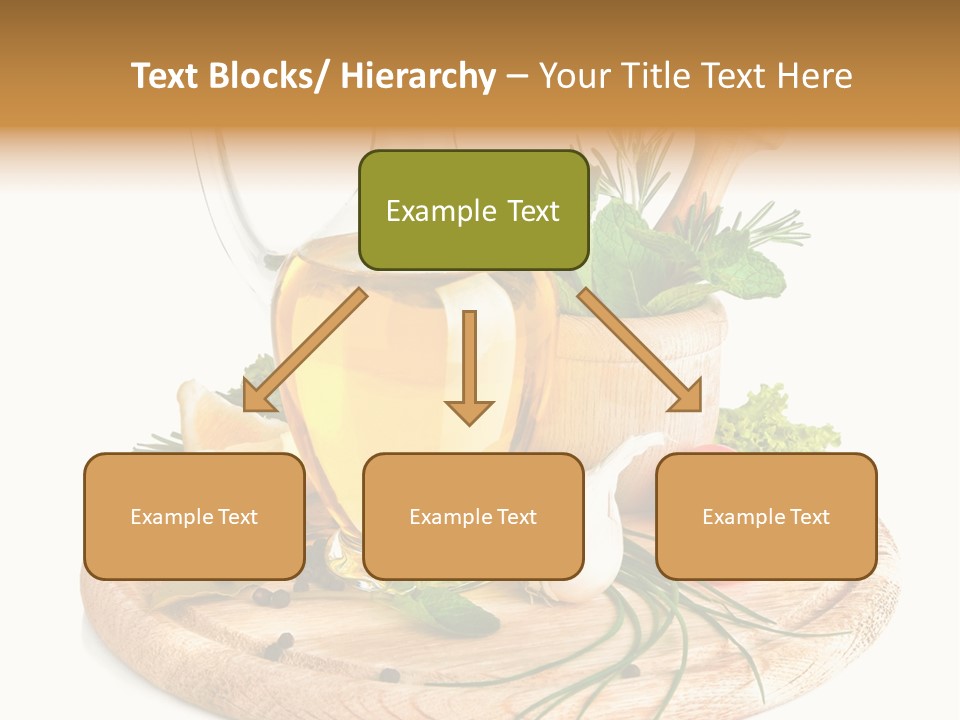 Text Blocks/ Hierarchy – Your Title Text Here

Example Text

Example Text

Example Text

Example Text